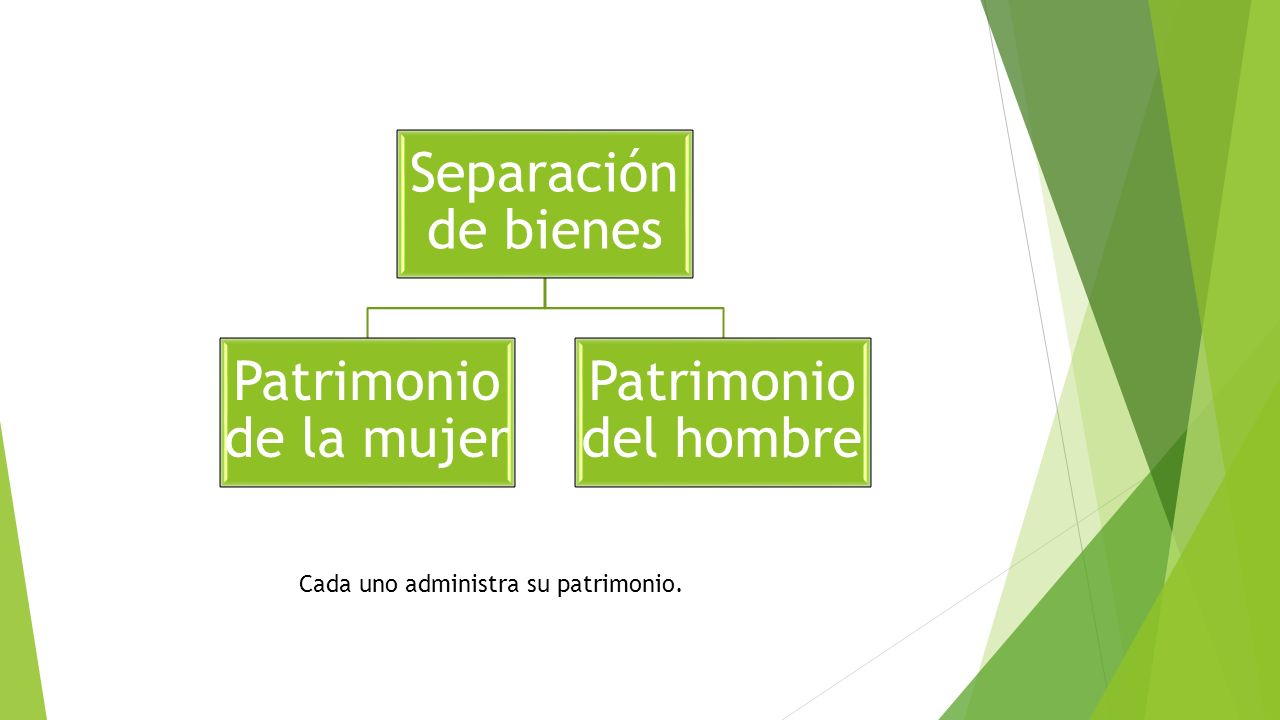 Separación de bienes

Patrimonio de la mujer

Patrimonio del hombre

Cada uno administra su patrimonio.